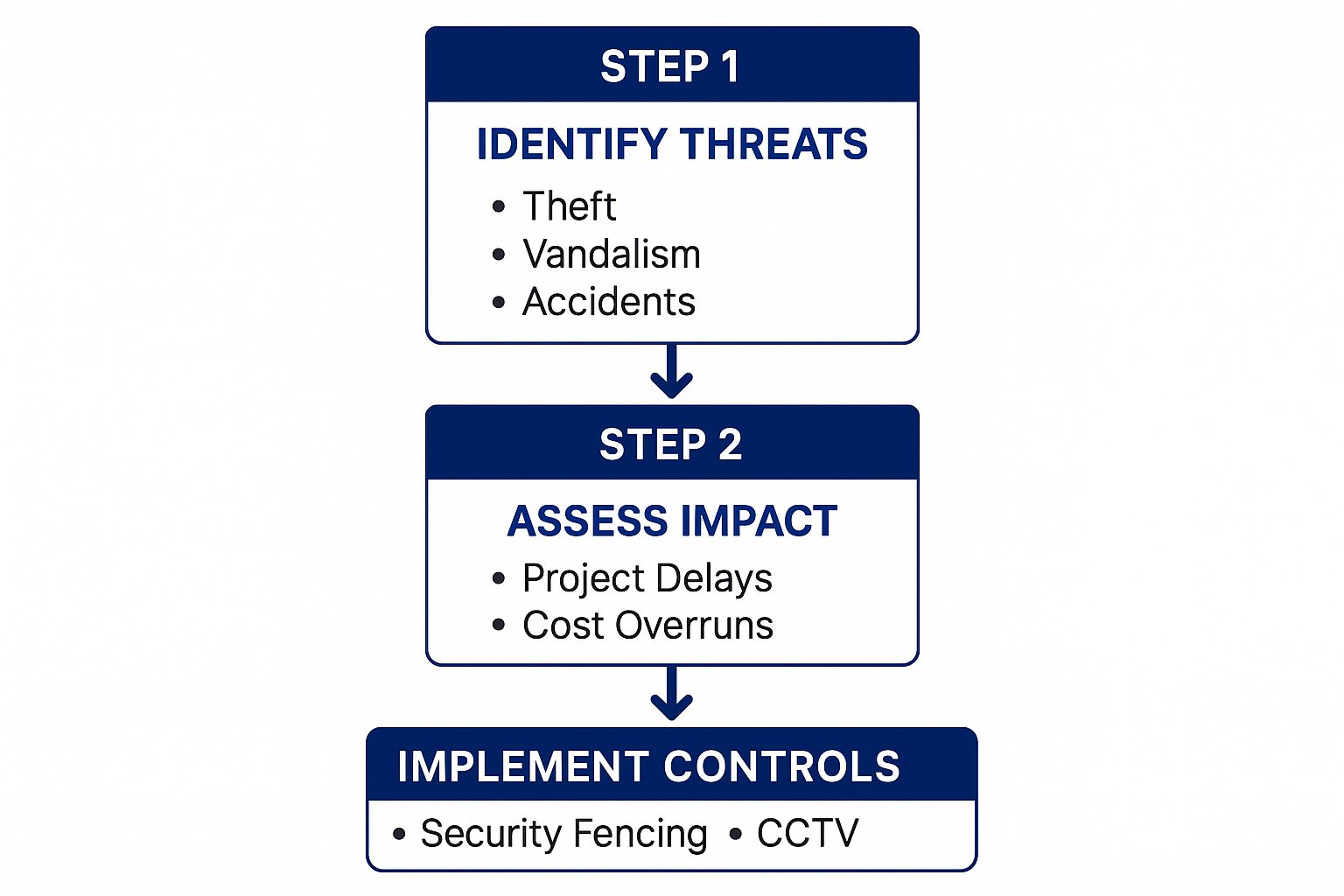 STEP 1

IDENTIFY THREATS

• Theft
• Vandalism
• Accidents

STEP 2

ASSESS IMPACT

• Project Delays
• Cost Overruns

IMPLEMENT CONTROLS

• Security Fencing • CCTV